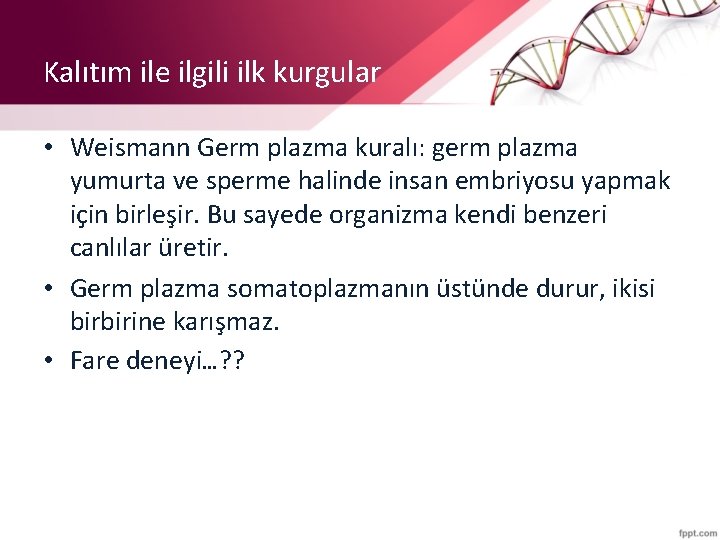 Kalıtım ile ilgili ilk kurgular

• Weismann Germ plazma kuralı: germ plazma yumurta ve sperme halinde insan embriyosu yapmak için birleşir. Bu sayede organizma kendi benzeri canlılar üretir.

• Germ plazma somatoplazmanın üstünde durur, ikisi birbirine karışmaz.

• Fare deneyi…??

fppt.com